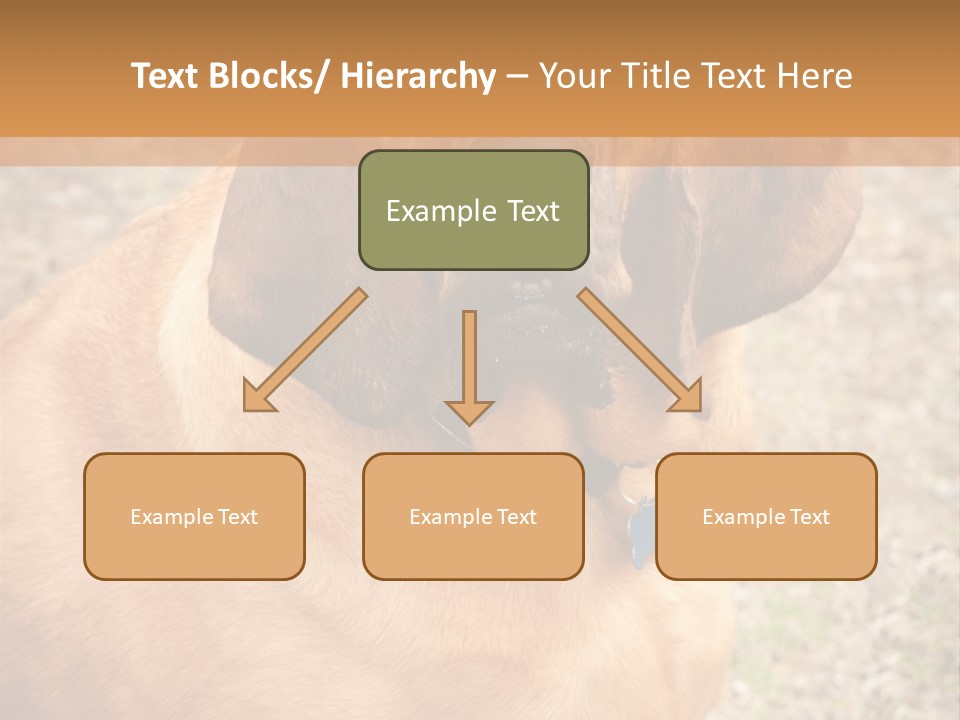 Text Blocks/ Hierarchy – Your Title Text Here

Example Text

Example Text

Example Text

Example Text